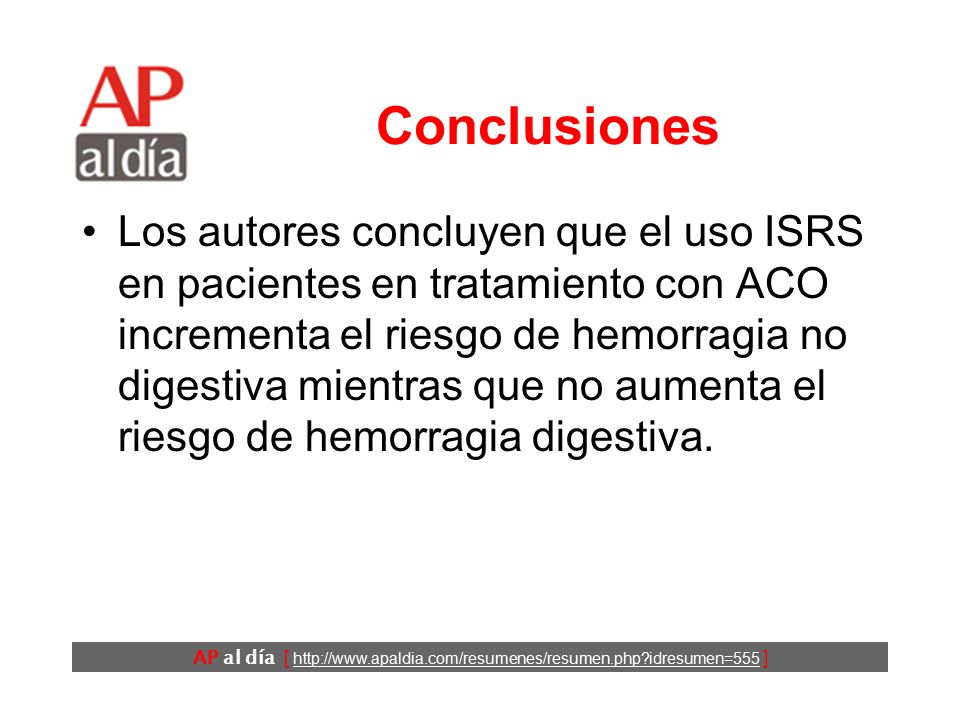 AP al día

Conclusiones

• Los autores concluyen que el uso ISRS en pacientes en tratamiento con ACO incrementa el riesgo de hemorragia no digestiva mientras que no aumenta el riesgo de hemorragia digestiva.

AP al día [ http://www.apaldia.com/resumenes/resumen.php?idresumen=555 ]